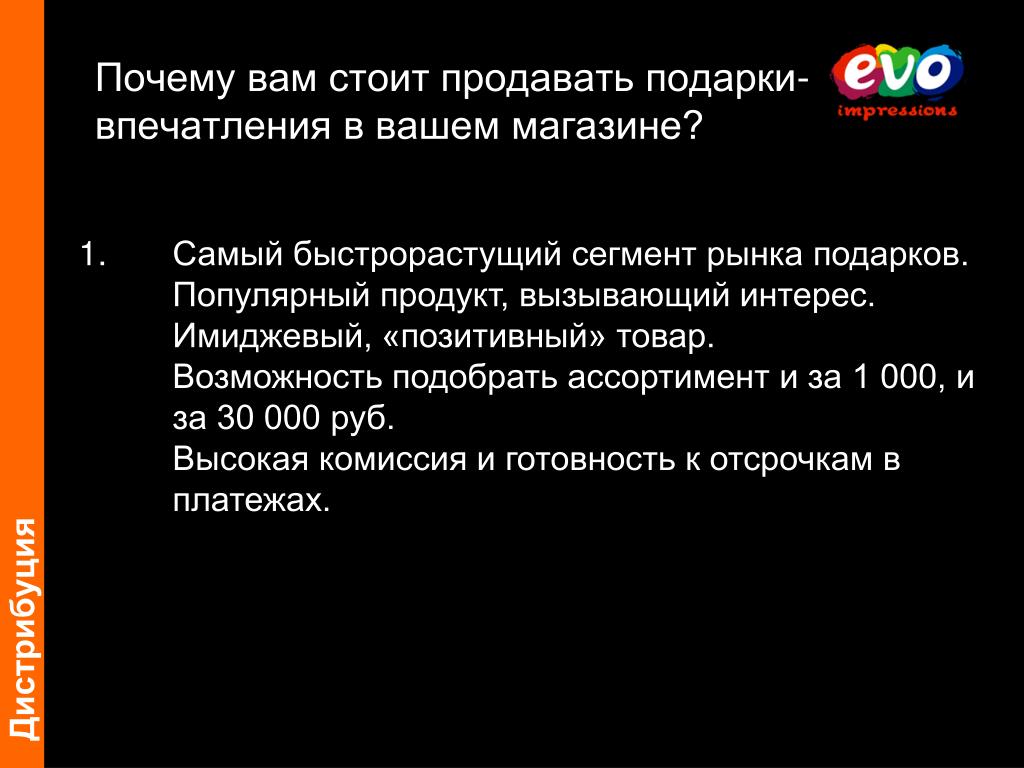 Почему вам стоит продавать подарки-впечатления в вашем магазине?

evo
impressions

1. Самый быстрорастущий сегмент рынка подарков.
Популярный продукт, вызывающий интерес.
Имиджевый, «позитивный» товар.
Возможность подобрать ассортимент и за 1 000, и за 30 000 руб.
Высокая комиссия и готовность к отсрочкам в платежах.

Дистрибуция